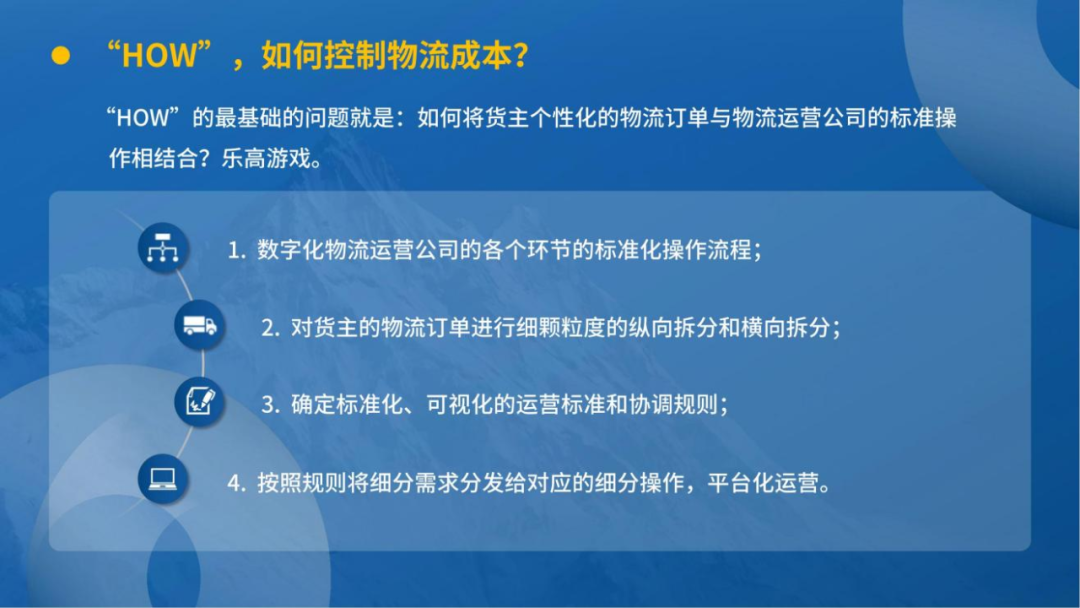 “HOW”，如何控制物流成本？

“HOW”的最基础的问题就是：如何将货主个性化的物流订单与物流运营公司的标准操作相结合？乐高游戏。

1. 数字化物流运营公司的各个环节的标准化操作流程；

2. 对货主的物流订单进行细颗粒度的纵向拆分和横向拆分；

3. 确定标准化、可视化的运营标准和协调规则；

4. 按照规则将细分需求分发给对应的细分操作，平台化运营。